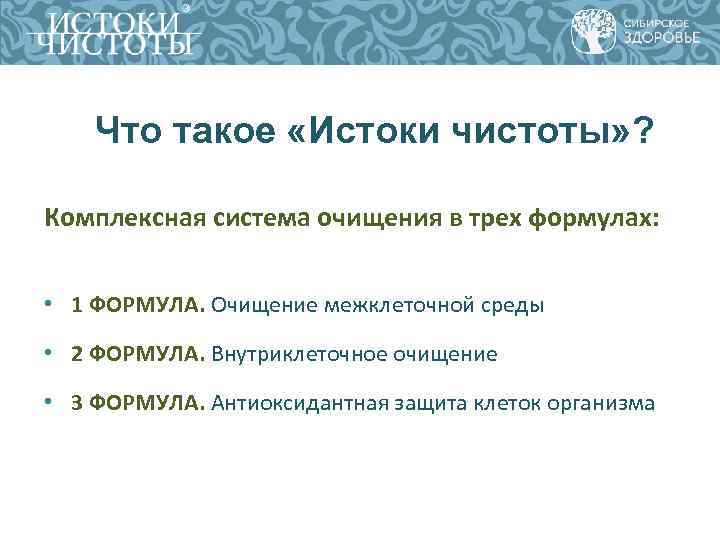 ИСТОКИ ЧИСТОТЫ®

СИБИРСКОЕ ЗДОРОВЬЕ

Что такое «Истоки чистоты»?

Комплексная система очищения в трех формулах:

• 1 ФОРМУЛА. Очищение межклеточной среды
• 2 ФОРМУЛА. Внутриклеточное очищение
• 3 ФОРМУЛА. Антиоксидантная защита клеток организма